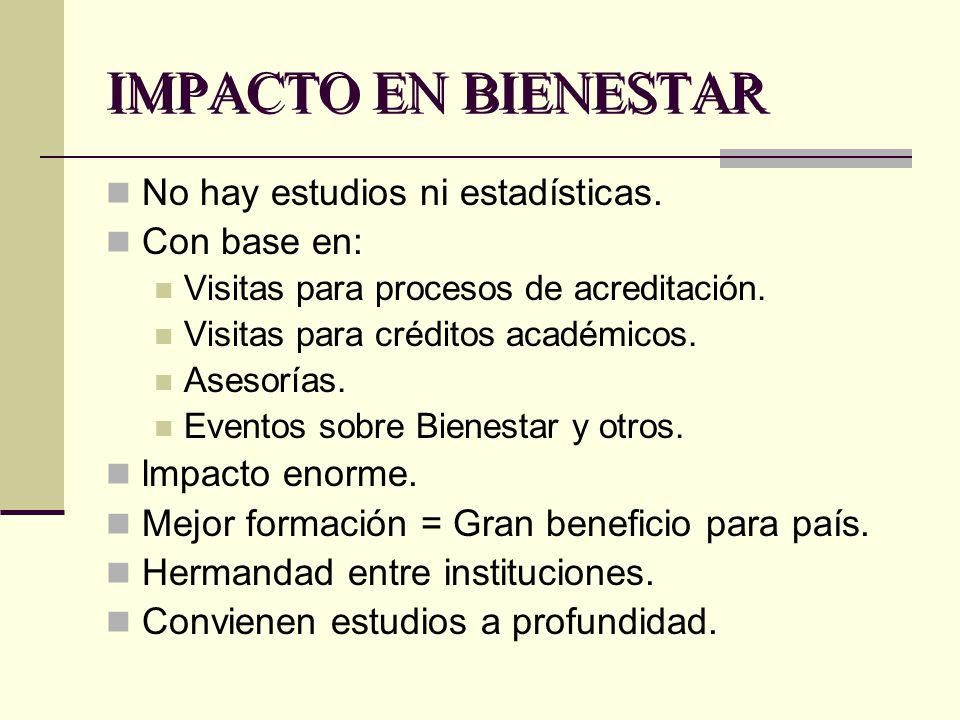 IMPACTO EN BIENESTAR

No hay estudios ni estadísticas.
Con base en:
Visitas para procesos de acreditación.
Visitas para créditos académicos.
Asesorías.
Eventos sobre Bienestar y otros.
Impacto enorme.
Mejor formación = Gran beneficio para país.
Hermandad entre instituciones.
Convienen estudios a profundidad.